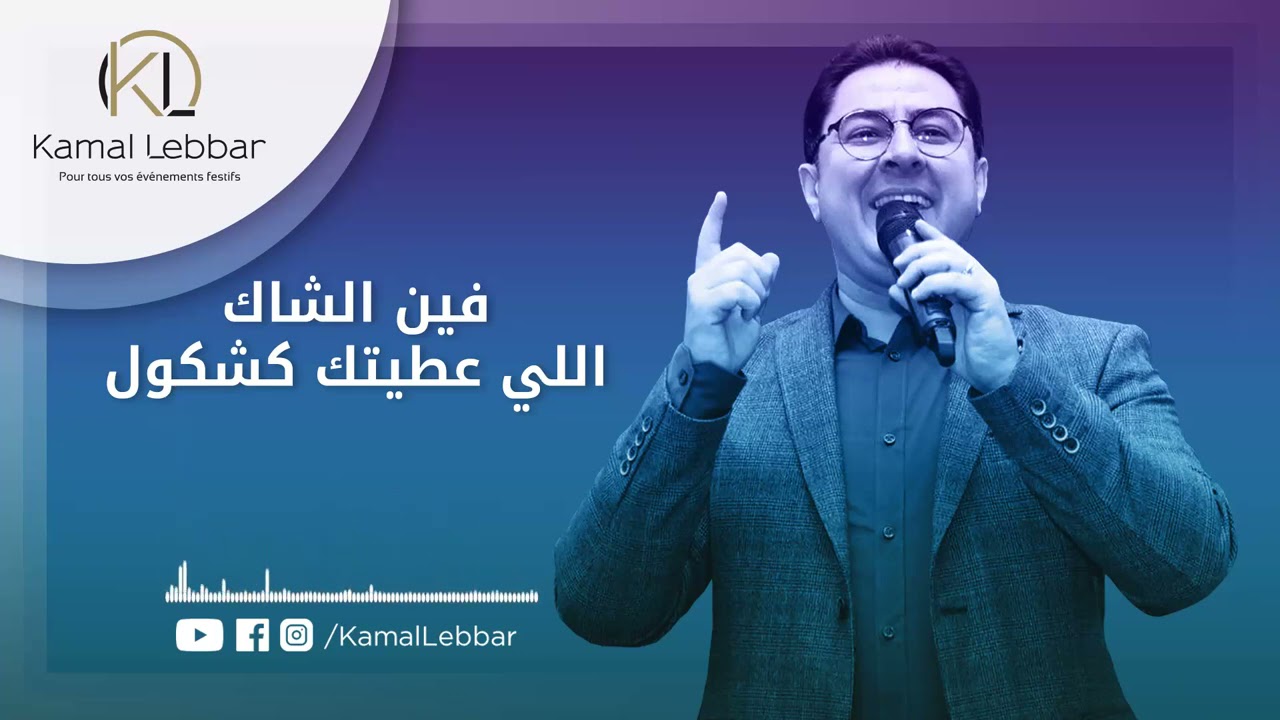 KL
Kamal Lebbar
Pour tous vos événements festifs

فين الشاك
اللي عطيتك كشكول

/KamalLebbar